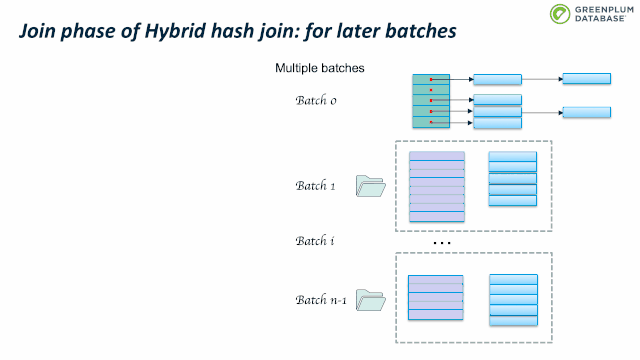 GREENPLUM DATABASE

Join phase of Hybrid hash join: for later batches

Multiple batches

Batch 0

Batch 1

Batch i

...

Batch n-1